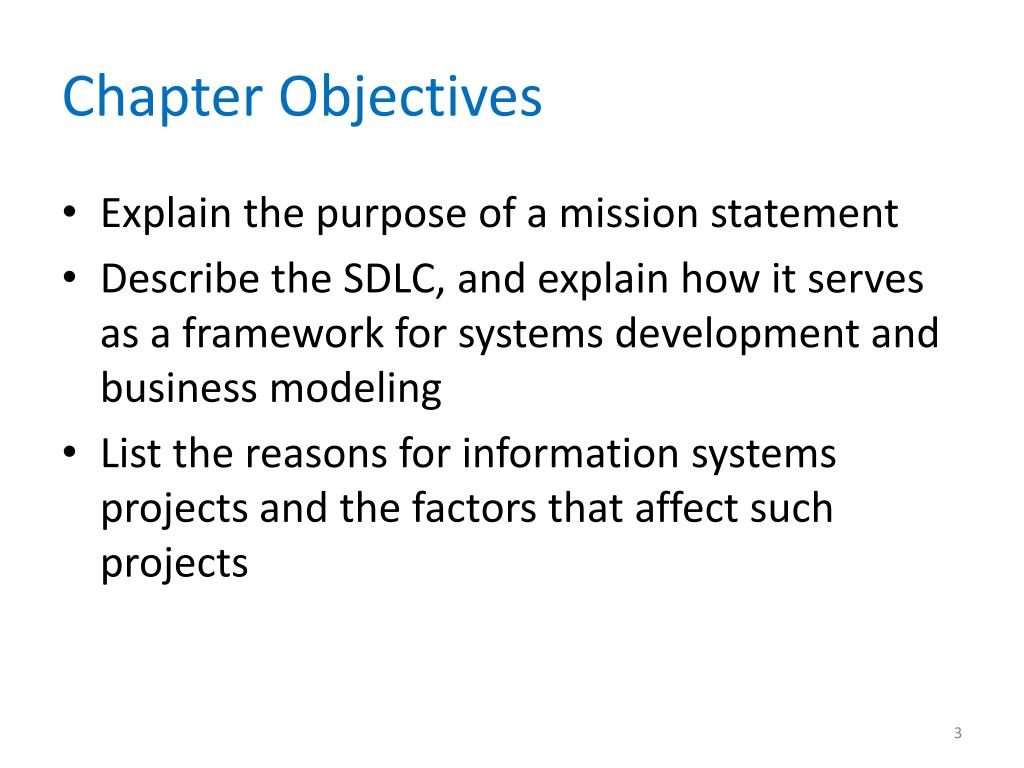 Chapter Objectives

• Explain the purpose of a mission statement
• Describe the SDLC, and explain how it serves as a framework for systems development and business modeling
• List the reasons for information systems projects and the factors that affect such projects

3